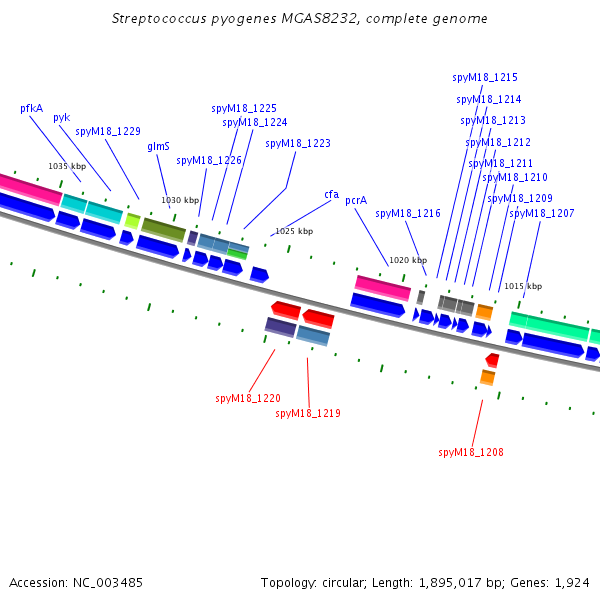 Streptococcus pyogenes MGAS8232, complete genome

pfkA
pyk
spyM18_1229
glmS
spyM18_1226
spyM18_1225
spyM18_1224
spyM18_1223
cfa
pcrA
spyM18_1216
spyM18_1215
spyM18_1214
spyM18_1213
spyM18_1212
spyM18_1211
spyM18_1210
spyM18_1209
spyM18_1207

1035 kbp
1030 kbp
1025 kbp
1020 kbp
1015 kbp

spyM18_1220
spyM18_1219
spyM18_1208

Accession: NC_003485

Topology: circular; Length: 1,895,017 bp; Genes: 1,924